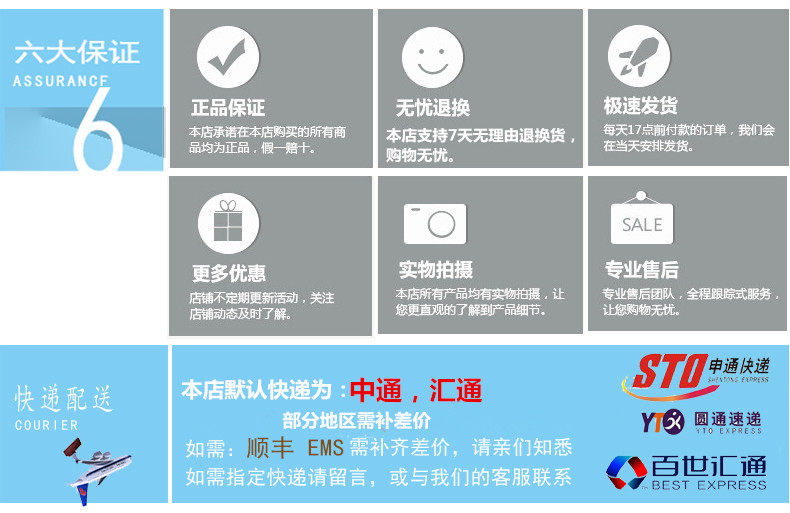 六大保证
ASSURANCE
6

正品保证
本店承诺在本店购买的所有商品均为正品，假一赔十。

无忧退换
本店支持7天无理由退换货，购物无忧。

极速发货
每天17点前付款的订单，我们会在当天安排发货。

更多优惠
店铺不定期更新活动，关注店铺动态及时了解。

实物拍摄
本店所有产品均有实物拍摄，让您更直观的了解到产品细节。

SALE
专业售后
专业售后团队，全程跟踪式服务，让您购物无忧。

快递配送
COURIER

本店默认快递为：中通，汇通
部分地区需补差价
如需：顺丰 EMS 需补齐差价，请亲们知悉
如需指定快递请留言，或与我们的客服联系

STO 申通快递 SHENTONG EXPRESS
YTO 圆通速递 YTO EXPRESS
百世汇通 BEST EXPRESS